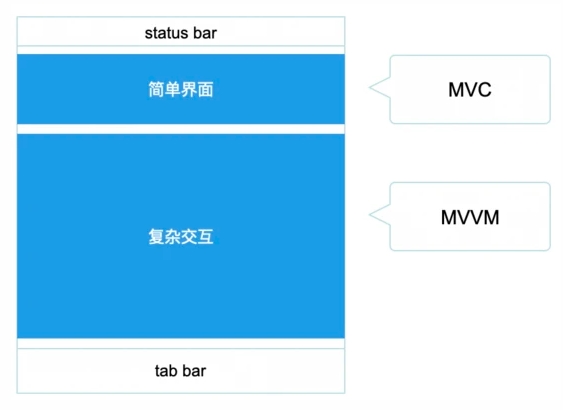 status bar

简单界面

MVC

复杂交互

MVVM

tab bar